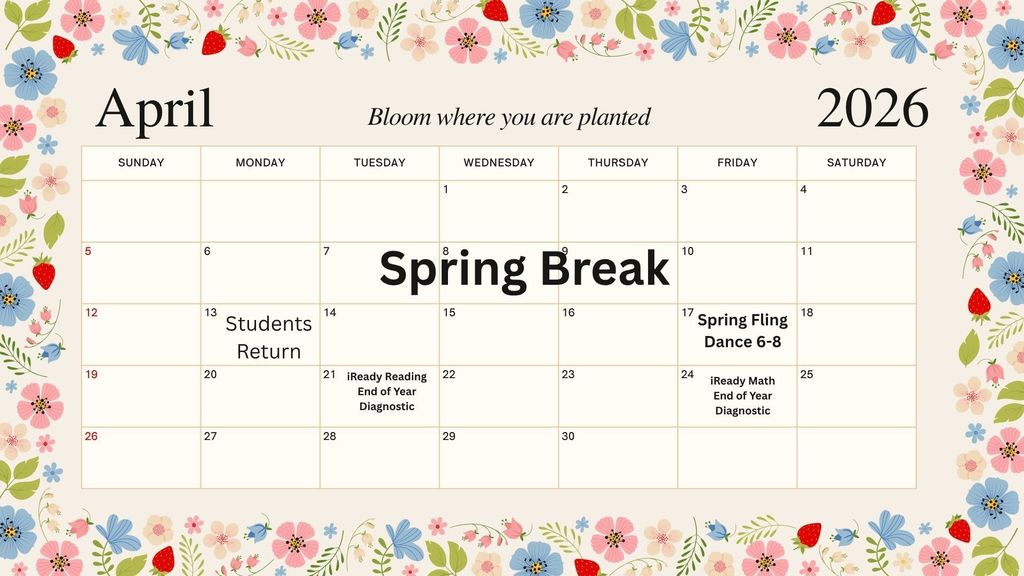 April

Bloom where you are planted

2026

| SUNDAY | MONDAY | TUESDAY | WEDNESDAY | THURSDAY | FRIDAY | SATURDAY |
|---|---|---|---|---|---|---|
| | | | 1 | 2 | 3 | 4 |
| 5 | 6 | 7 | 8 Spring Break | 9 | 10 | 11 |
| 12 | 13 Students Return | 14 | 15 | 16 | 17 Spring Fling Dance 6-8 | 18 |
| 19 | 20 | 21 iReady Reading End of Year Diagnostic | 22 | 23 | 24 iReady Math End of Year Diagnostic | 25 |
| 26 | 27 | 28 | 29 | 30 | | |